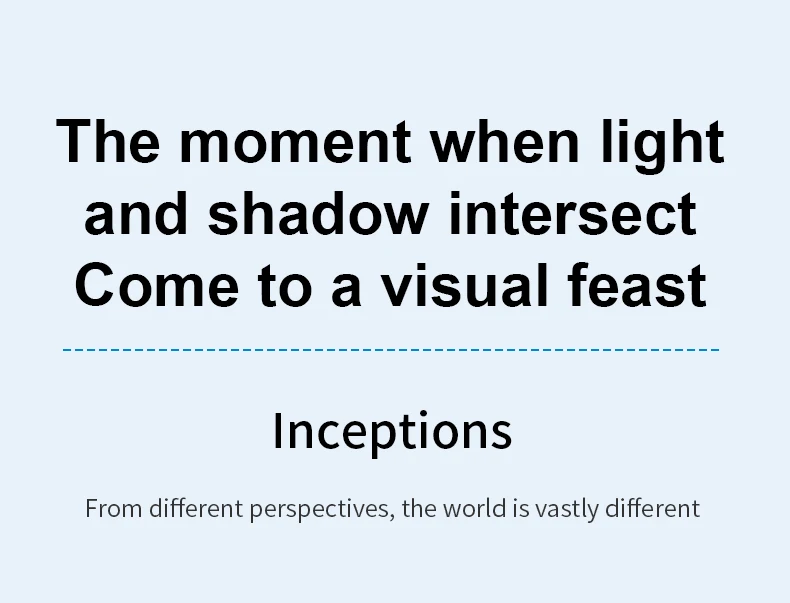 The moment when light and shadow intersect
Come to a visual feast

Inceptions

From different perspectives, the world is vastly different